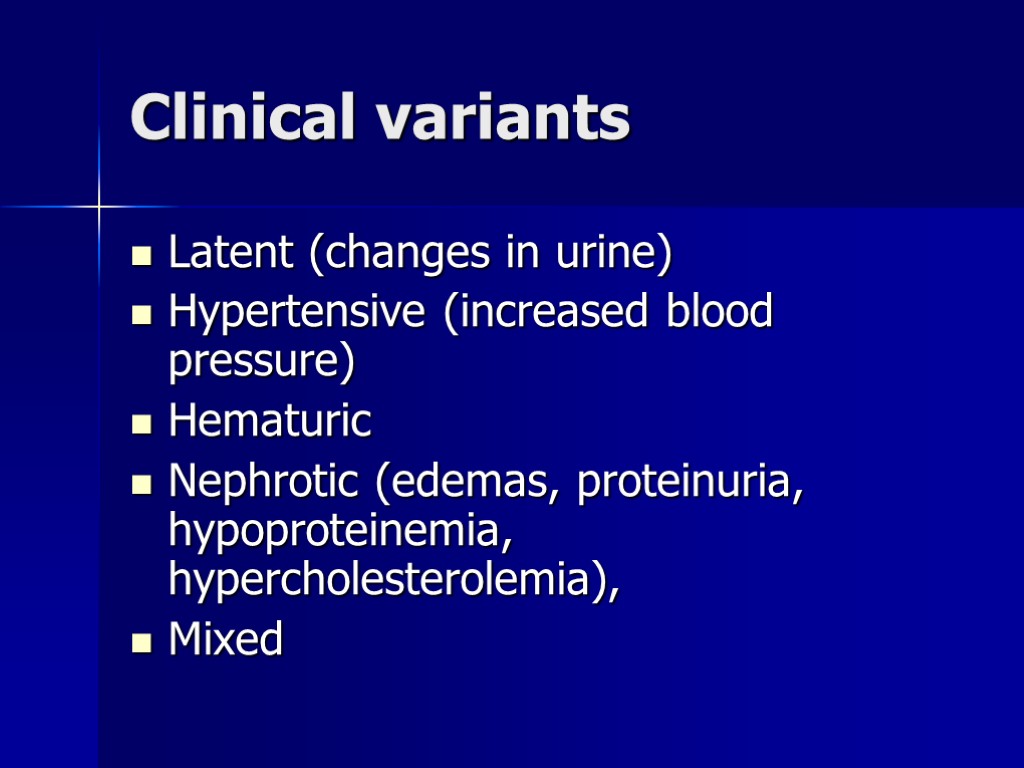 Clinical variants

- Latent (changes in urine)
- Hypertensive (increased blood pressure)
- Hematuric
- Nephrotic (edemas, proteinuria, hypoproteinemia, hypercholesterolemia),
- Mixed